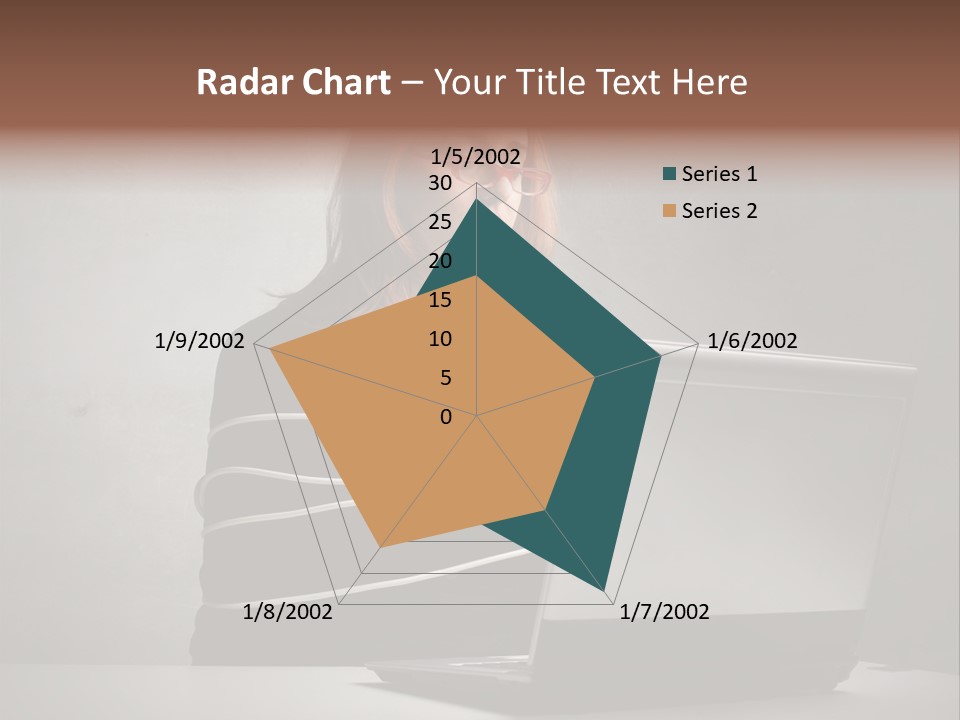 Radar Chart – Your Title Text Here

1/5/2002

30
25
20
15
10
5
0

1/6/2002
1/7/2002
1/8/2002
1/9/2002

Series 1
Series 2